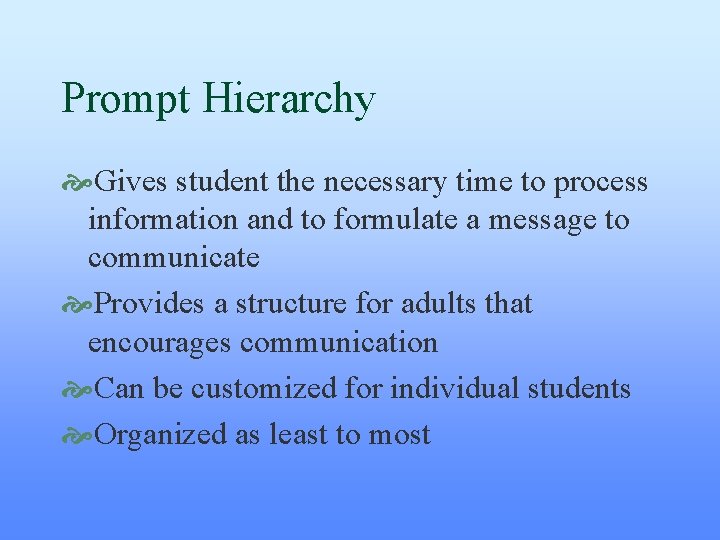 Prompt Hierarchy

Gives student the necessary time to process information and to formulate a message to communicate

Provides a structure for adults that encourages communication

Can be customized for individual students

Organized as least to most